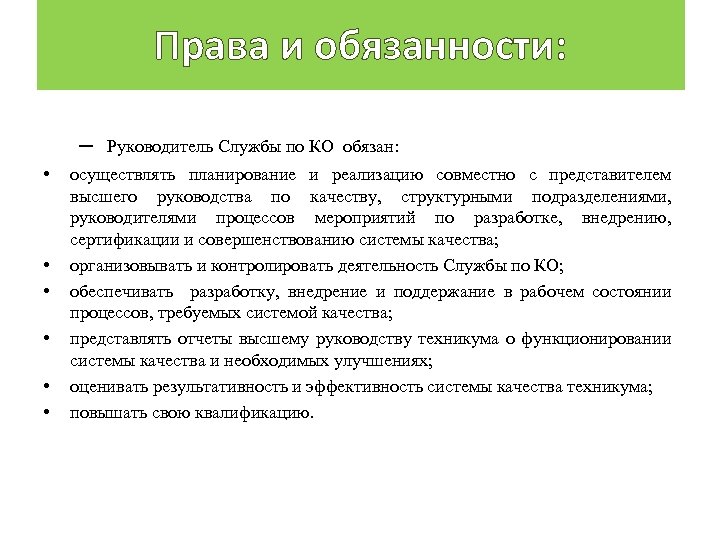 Права и обязанности:

– Руководитель Службы по КО обязан:

• осуществлять планирование и реализацию совместно с представителем высшего руководства по качеству, структурными подразделениями, руководителями процессов мероприятий по разработке, внедрению, сертификации и совершенствованию системы качества;
• организовывать и контролировать деятельность Службы по КО;
• обеспечивать разработку, внедрение и поддержание в рабочем состоянии процессов, требуемых системой качества;
• представлять отчеты высшему руководству техникума о функционировании системы качества и необходимых улучшениях;
• оценивать результативность и эффективность системы качества техникума;
• повышать свою квалификацию.